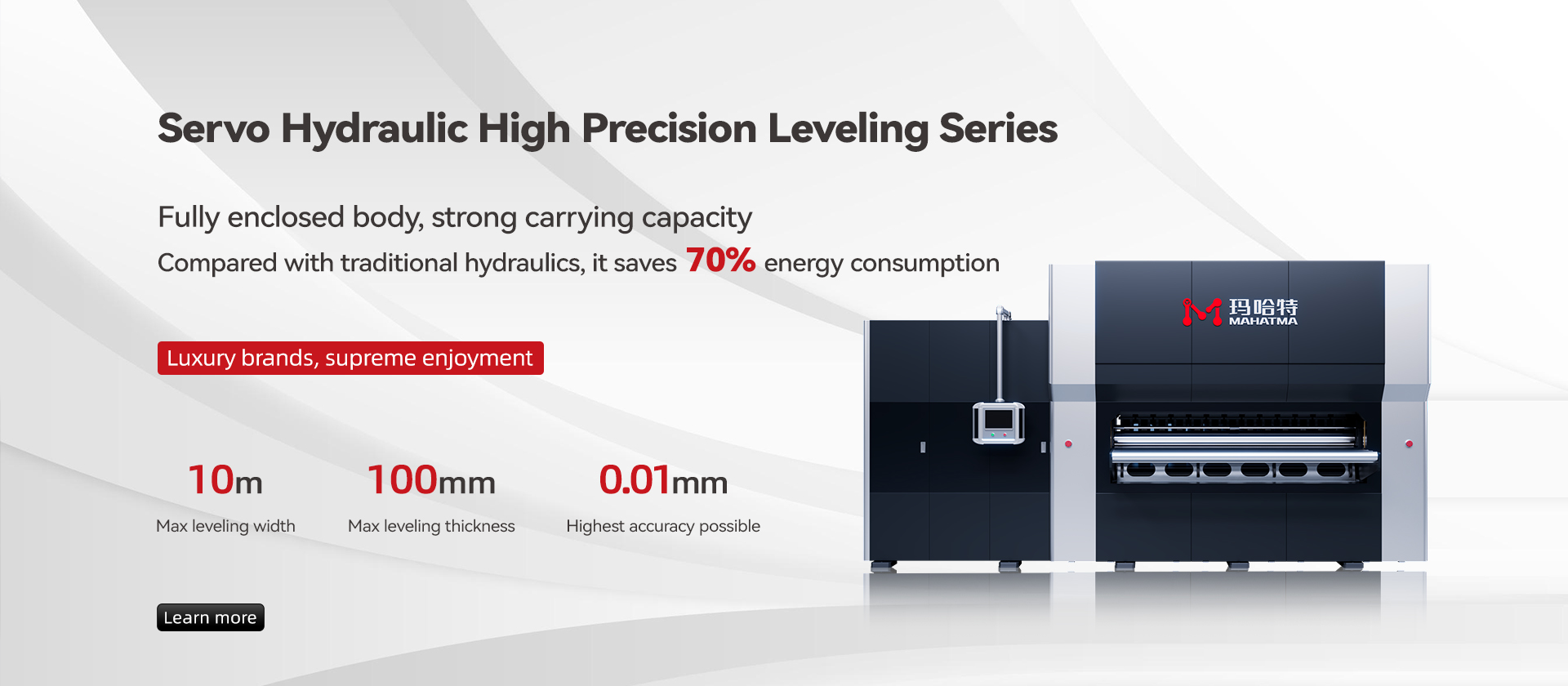 Servo Hydraulic High Precision Leveling Series

Fully enclosed body, strong carrying capacity

Compared with traditional hydraulics, it saves 70% energy consumption

Luxury brands, supreme enjoyment

10m
Max leveling width

100mm
Max leveling thickness

0.01mm
Highest accuracy possible

Learn more

玛哈特
MAHATMA